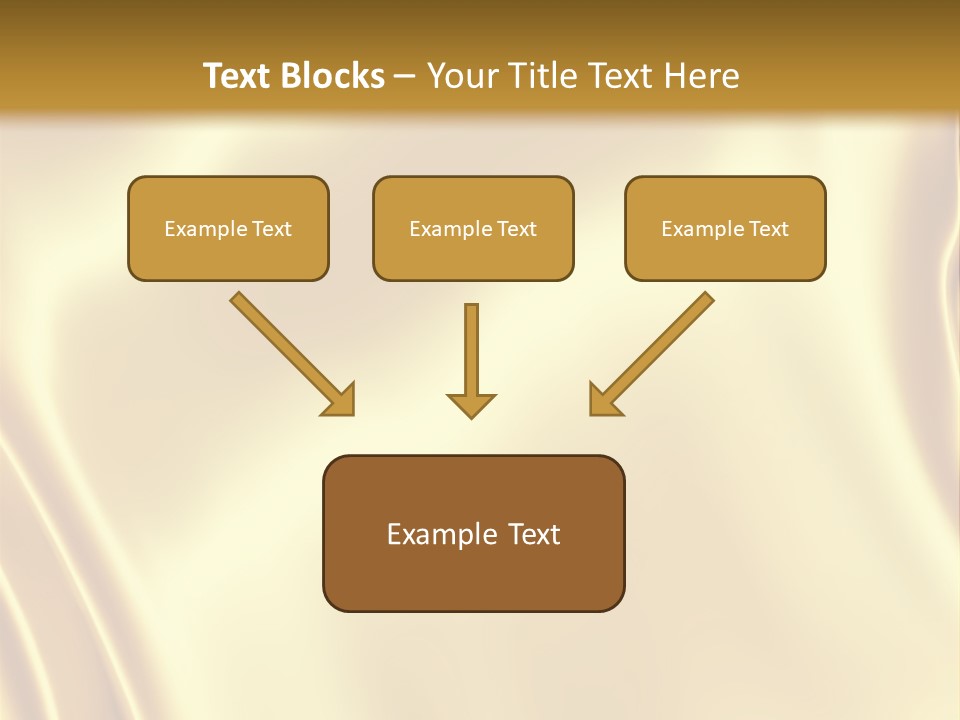 Text Blocks – Your Title Text Here

Example Text

Example Text

Example Text

Example Text